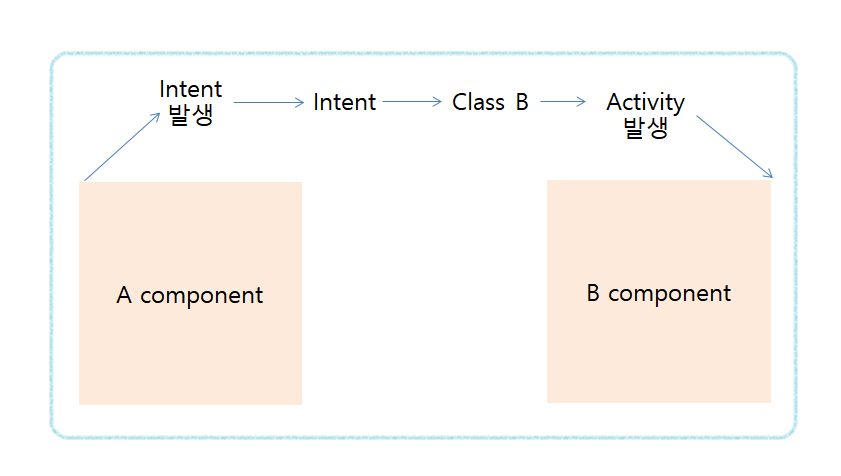 Intent
발생

Intent

Class B

Activity
발생

A component

B component